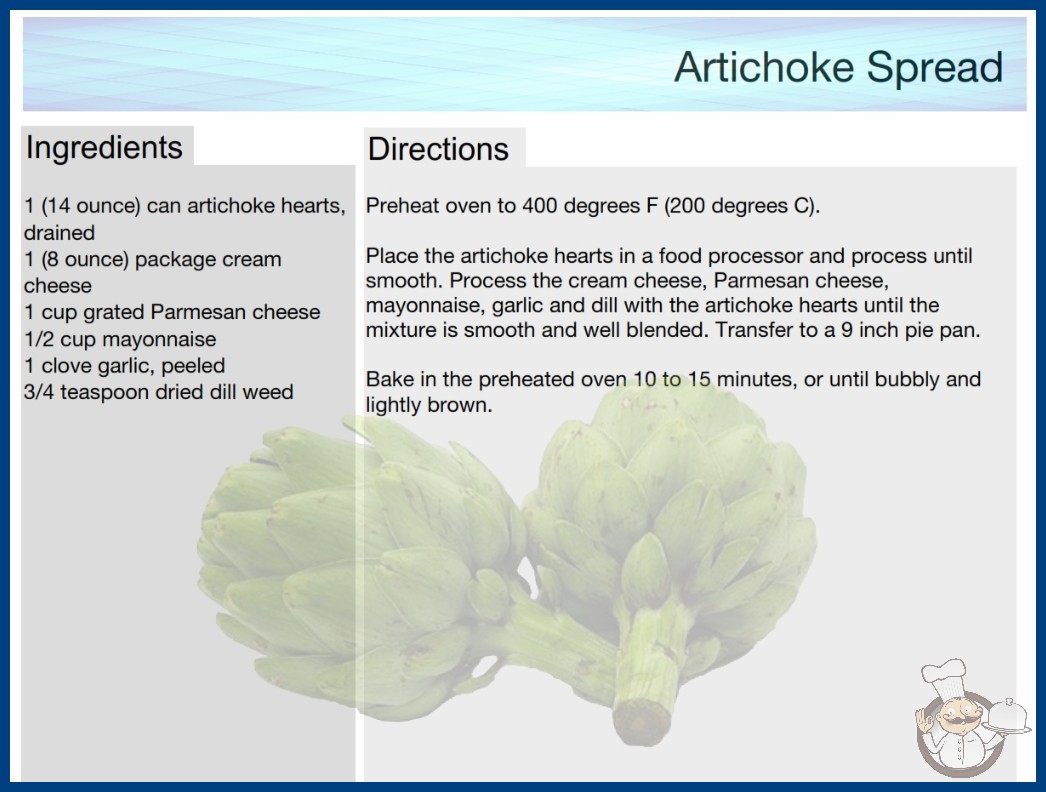 Artichoke Spread

Ingredients

1 (14 ounce) can artichoke hearts, drained
1 (8 ounce) package cream cheese
1 cup grated Parmesan cheese
1/2 cup mayonnaise
1 clove garlic, peeled
3/4 teaspoon dried dill weed

Directions

Preheat oven to 400 degrees F (200 degrees C).

Place the artichoke hearts in a food processor and process until smooth. Process the cream cheese, Parmesan cheese, mayonnaise, garlic and dill with the artichoke hearts until the mixture is smooth and well blended. Transfer to a 9 inch pie pan.

Bake in the preheated oven 10 to 15 minutes, or until bubbly and lightly brown.